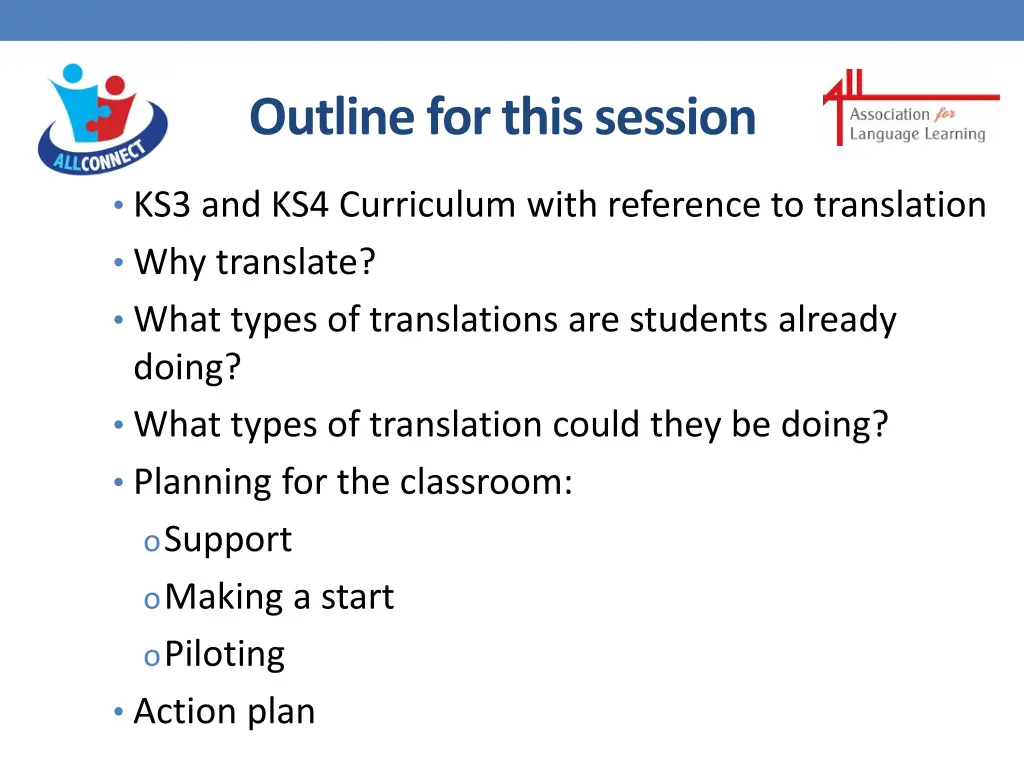 ALLCONNECT

Outline for this session

ALL Association for Language Learning

• KS3 and KS4 Curriculum with reference to translation
• Why translate?
• What types of translations are students already doing?
• What types of translation could they be doing?
• Planning for the classroom:
o Support
o Making a start
o Piloting
• Action plan